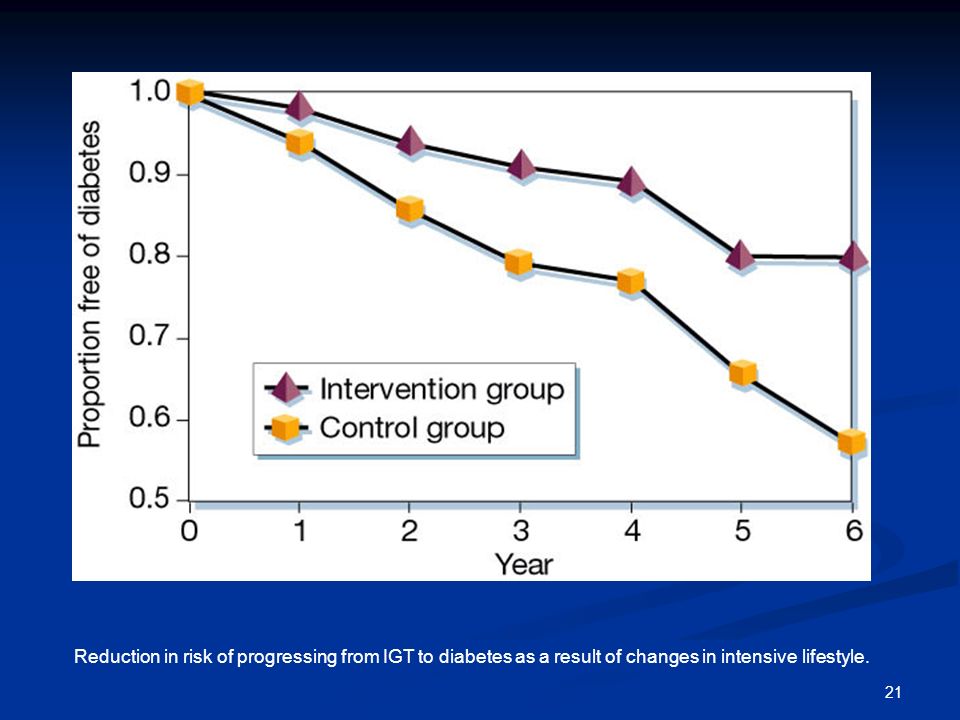 Proportion free of diabetes

1.0
0.9
0.8
0.7
0.6
0.5

Intervention group
Control group

0 1 2 3 4 5 6
Year

Reduction in risk of progressing from IGT to diabetes as a result of changes in intensive lifestyle.

21